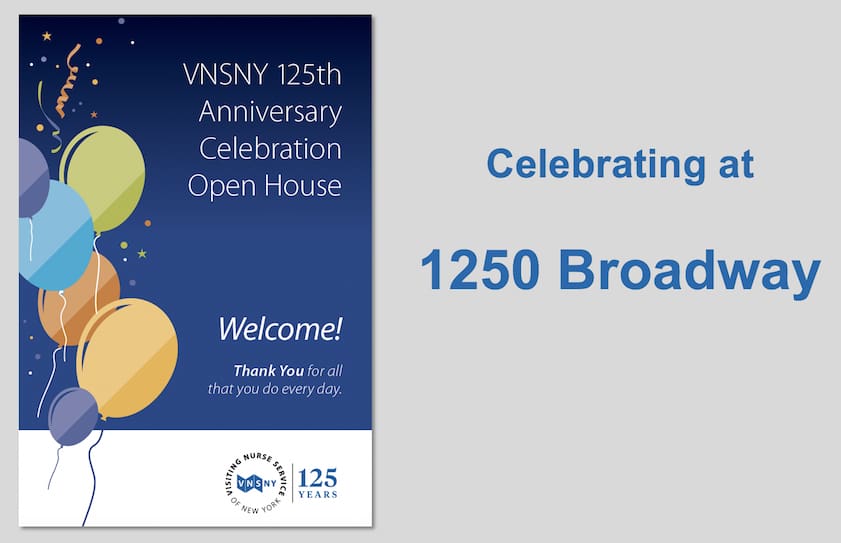 VNSNY 125th Anniversary Celebration Open House

Welcome!

Thank You for all that you do every day.

VISITING NURSE SERVICE OF NEW YORK
VNSNY
125 YEARS

Celebrating at

1250 Broadway